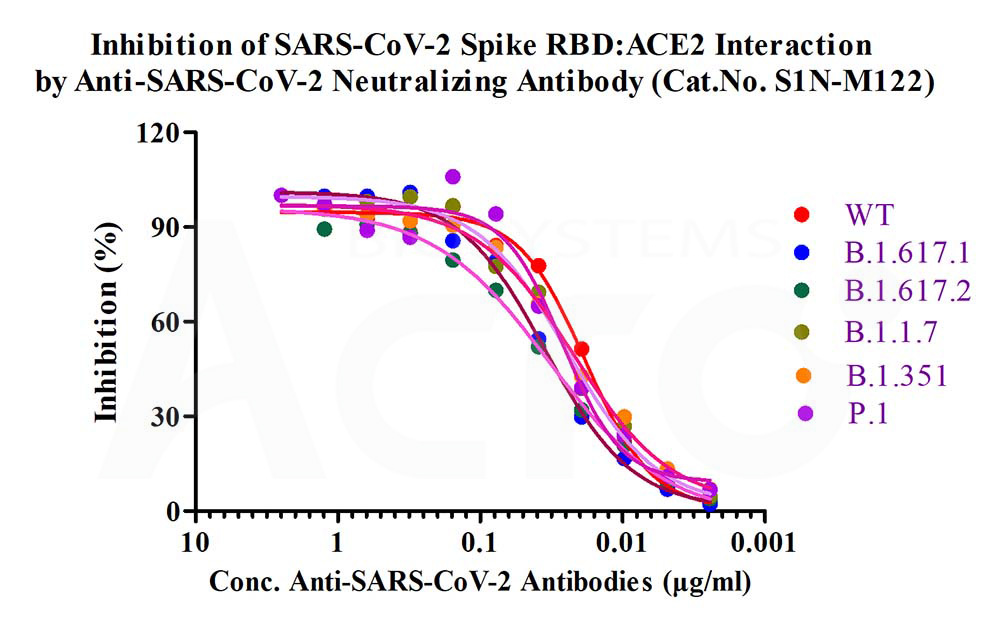 Inhibition of SARS-CoV-2 Spike RBD:ACE2 Interaction by Anti-SARS-CoV-2 Neutralizing Antibody (Cat.No. S1N-M122)

Inhibition (%)

120
90
60
30
0

10
1
0.1
0.01
0.001

Conc. Anti-SARS-CoV-2 Antibodies (μg/ml)

WT
B.1.617.1
B.1.617.2
B.1.1.7
B.1.351
P.1

ACRO BIOSYSTEMS